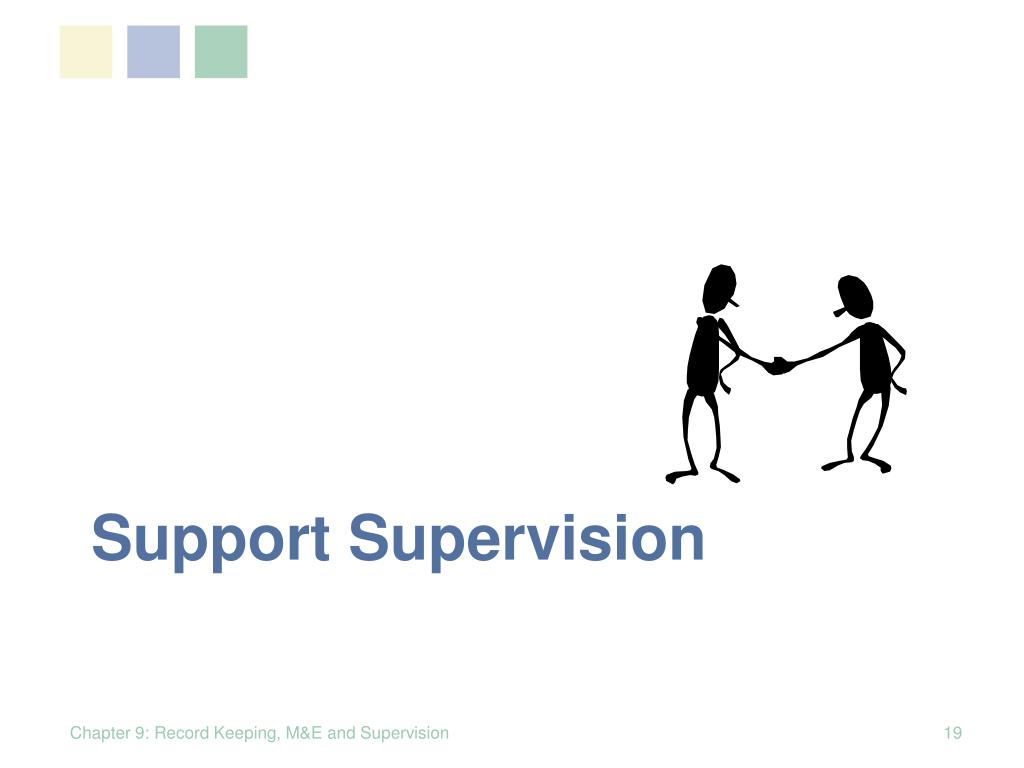 Support Supervision

Chapter 9: Record Keeping, M&E and Supervision

19